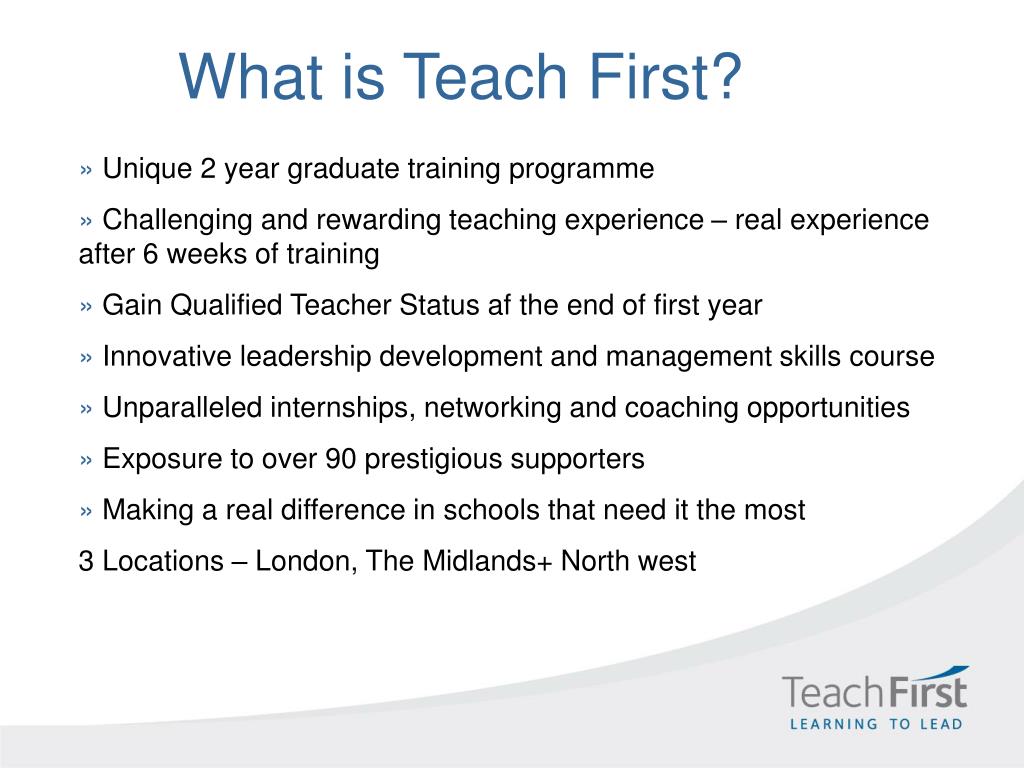 What is Teach First?

» Unique 2 year graduate training programme

» Challenging and rewarding teaching experience – real experience after 6 weeks of training

» Gain Qualified Teacher Status af the end of first year

» Innovative leadership development and management skills course

» Unparalleled internships, networking and coaching opportunities

» Exposure to over 90 prestigious supporters

» Making a real difference in schools that need it the most

3 Locations – London, The Midlands+ North west

TeachFirst
LEARNING TO LEAD